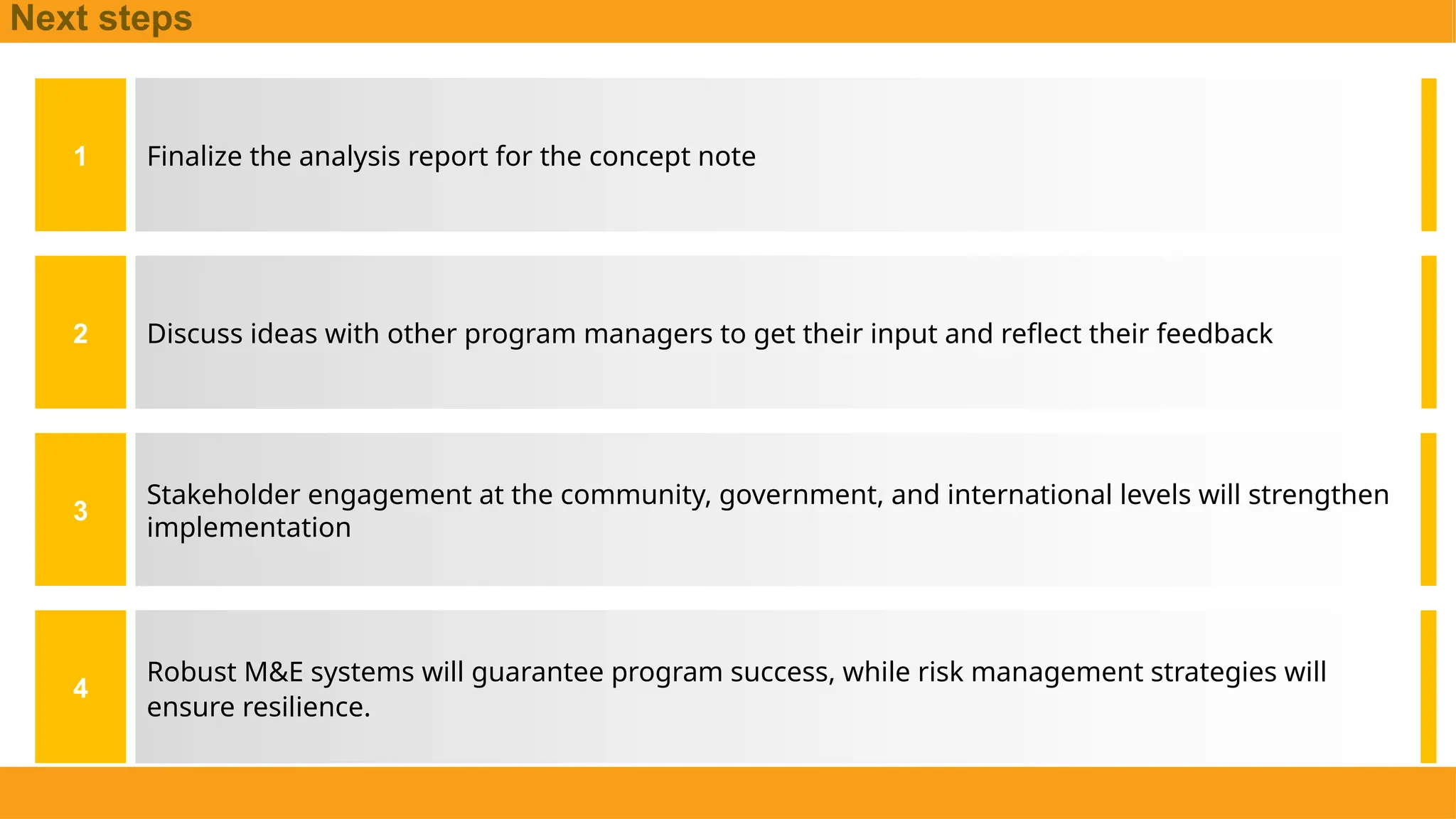 Next steps

1

Finalize the analysis report for the concept note

2

Discuss ideas with other program managers to get their input and reflect their feedback

3

Stakeholder engagement at the community, government, and international levels will strengthen implementation

4

Robust M&E systems will guarantee program success, while risk management strategies will ensure resilience.